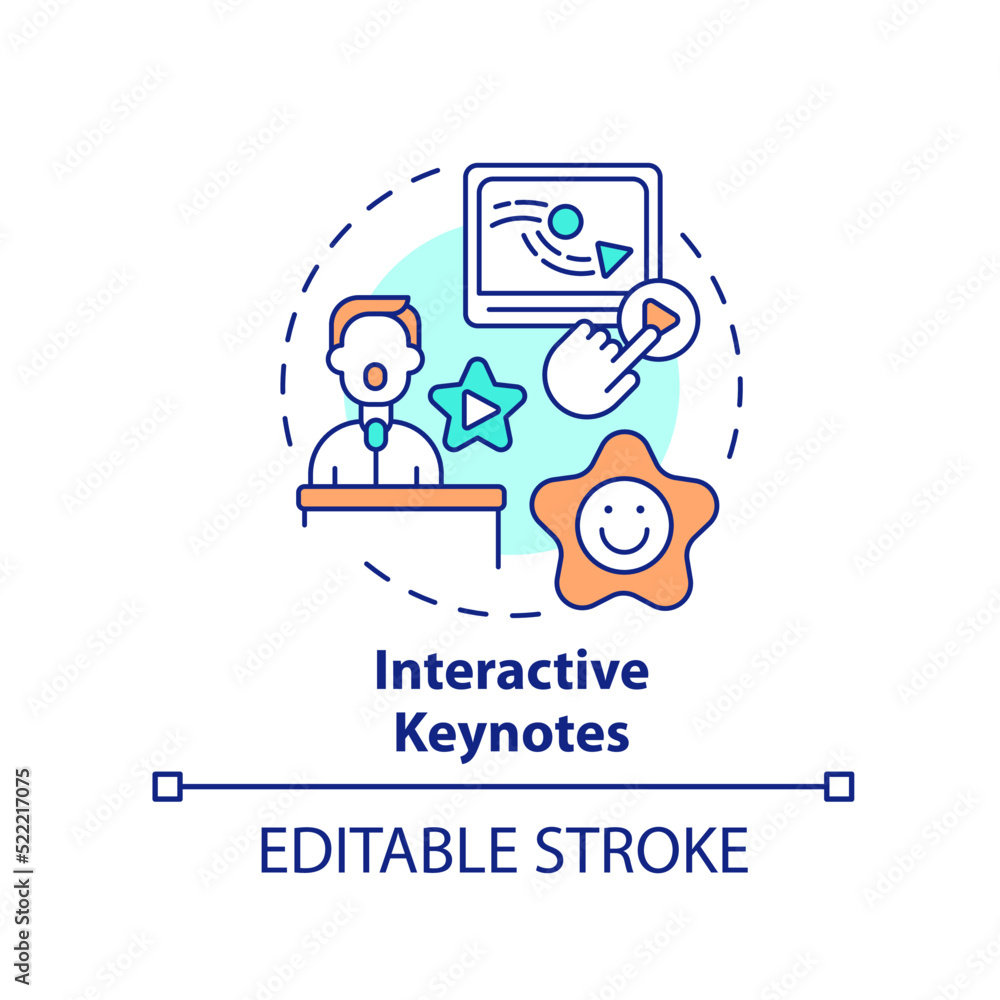 Interactive Keynotes

EDITABLE STROKE

Adobe Stock | #522217075